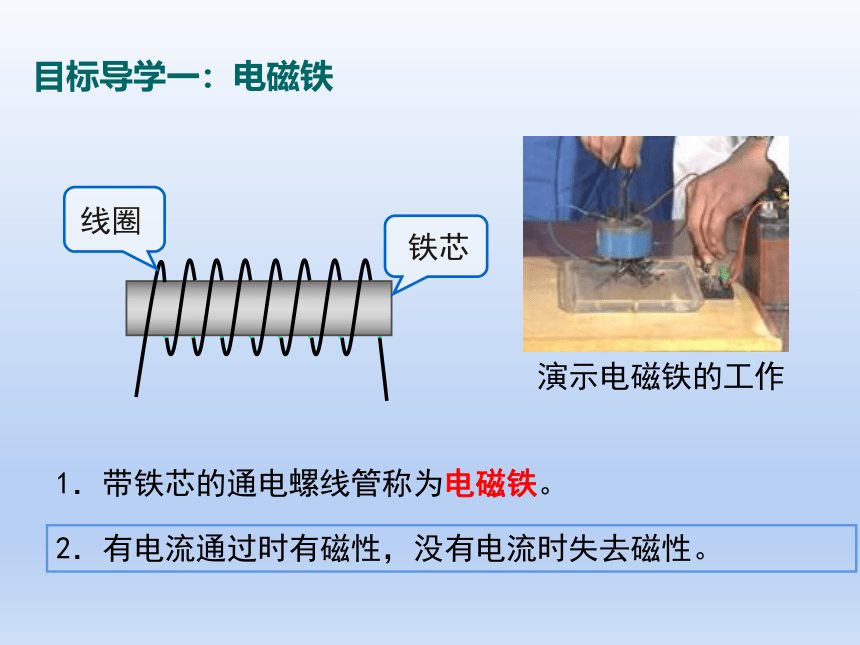 目标导学一：电磁铁

线圈

铁芯

演示电磁铁的工作

1．带铁芯的通电螺线管称为电磁铁。

2．有电流通过时有磁性，没有电流时失去磁性。